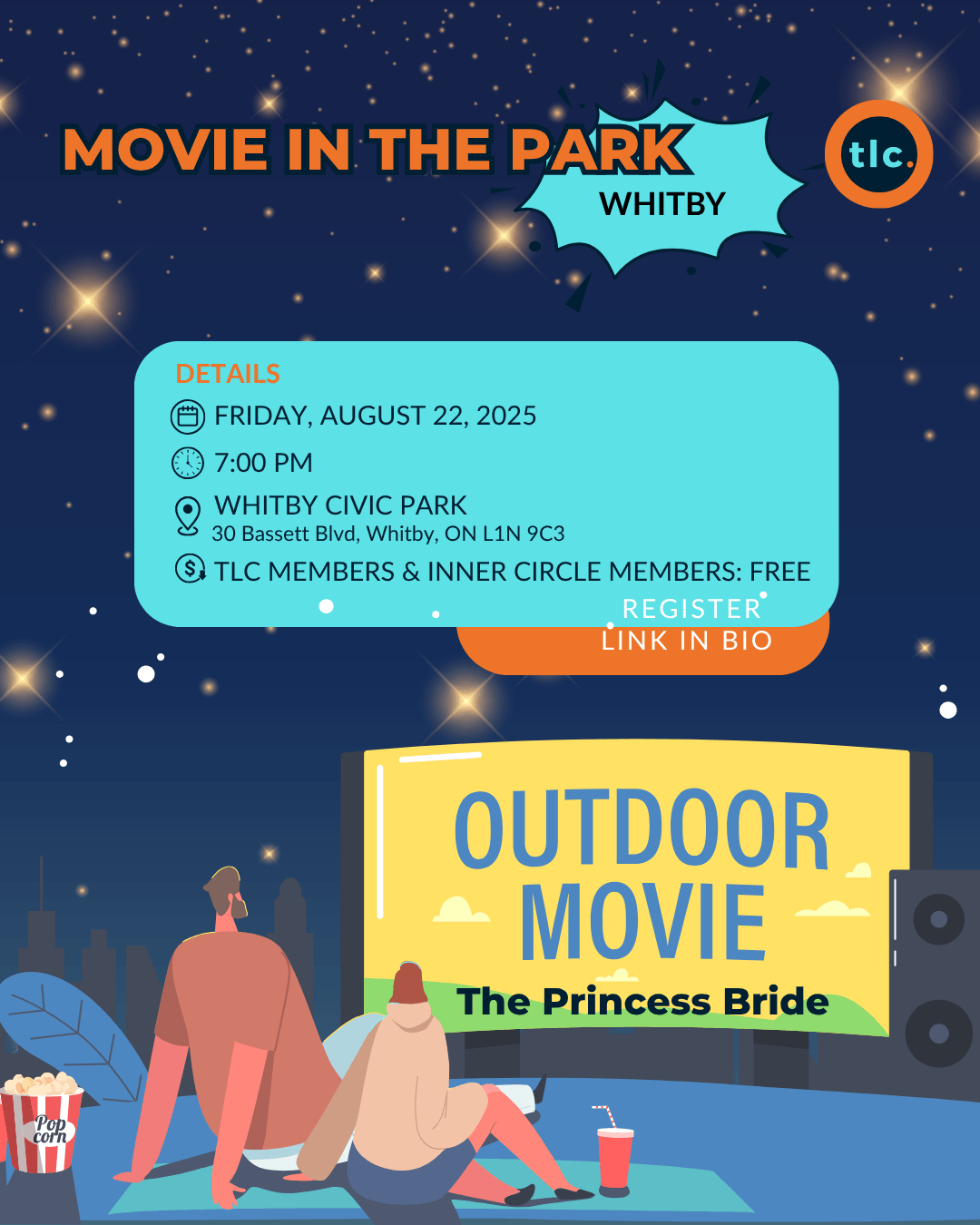 MOVIE IN THE PARK

WHITBY

tlc.

DETAILS

FRIDAY, AUGUST 22, 2025

7:00 PM

WHITBY CIVIC PARK
30 Bassett Blvd, Whitby, ON L1N 9C3

TLC MEMBERS & INNER CIRCLE MEMBERS: FREE

REGISTER
LINK IN BIO

OUTDOOR MOVIE

The Princess Bride

Pop corn